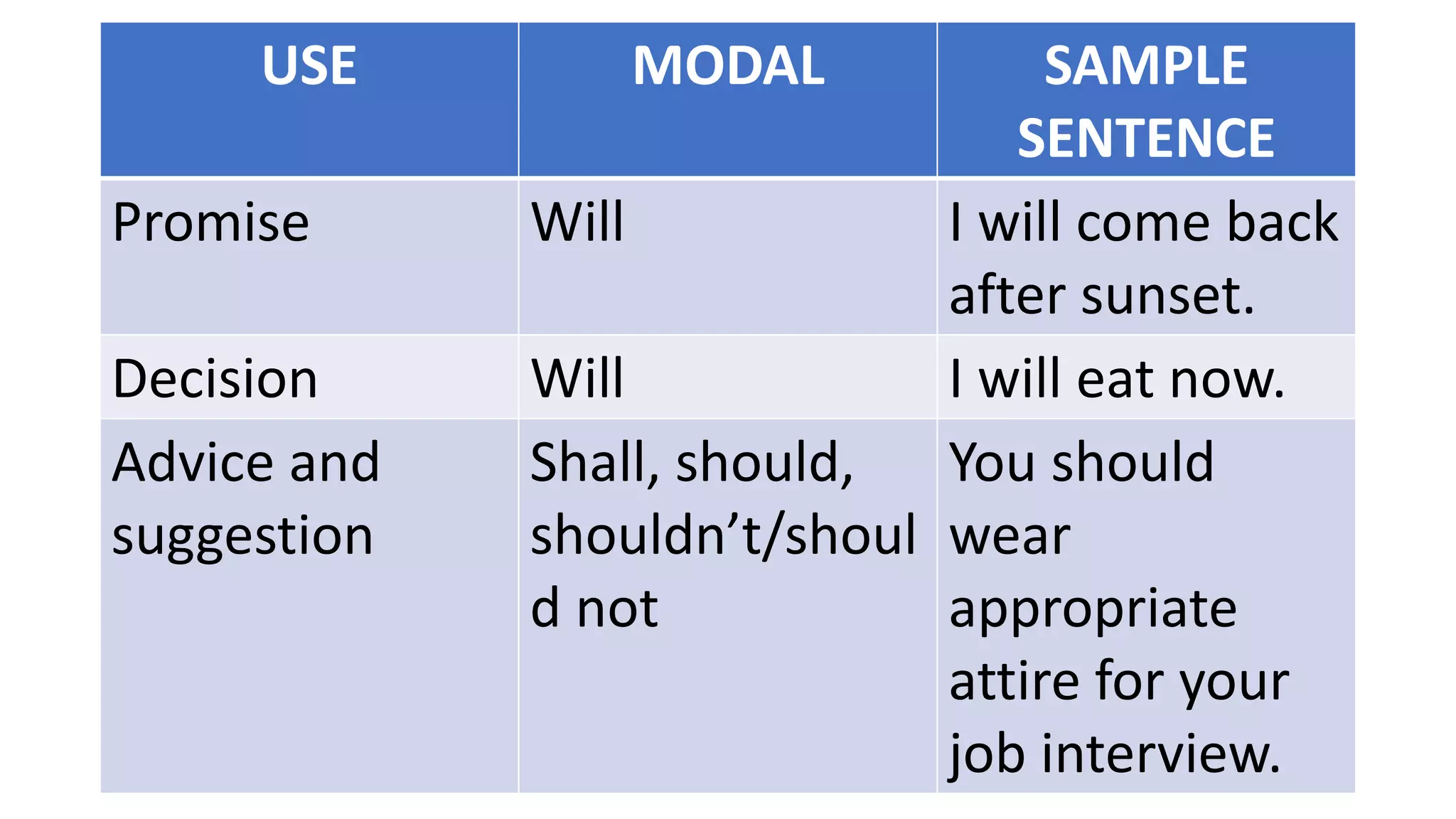 | USE | MODAL | SAMPLE SENTENCE |
|---|---|---|
| Promise | Will | I will come back after sunset. |
| Decision | Will | I will eat now. |
| Advice and suggestion | Shall, should, shouldn’t/should not | You should wear appropriate attire for your job interview. |